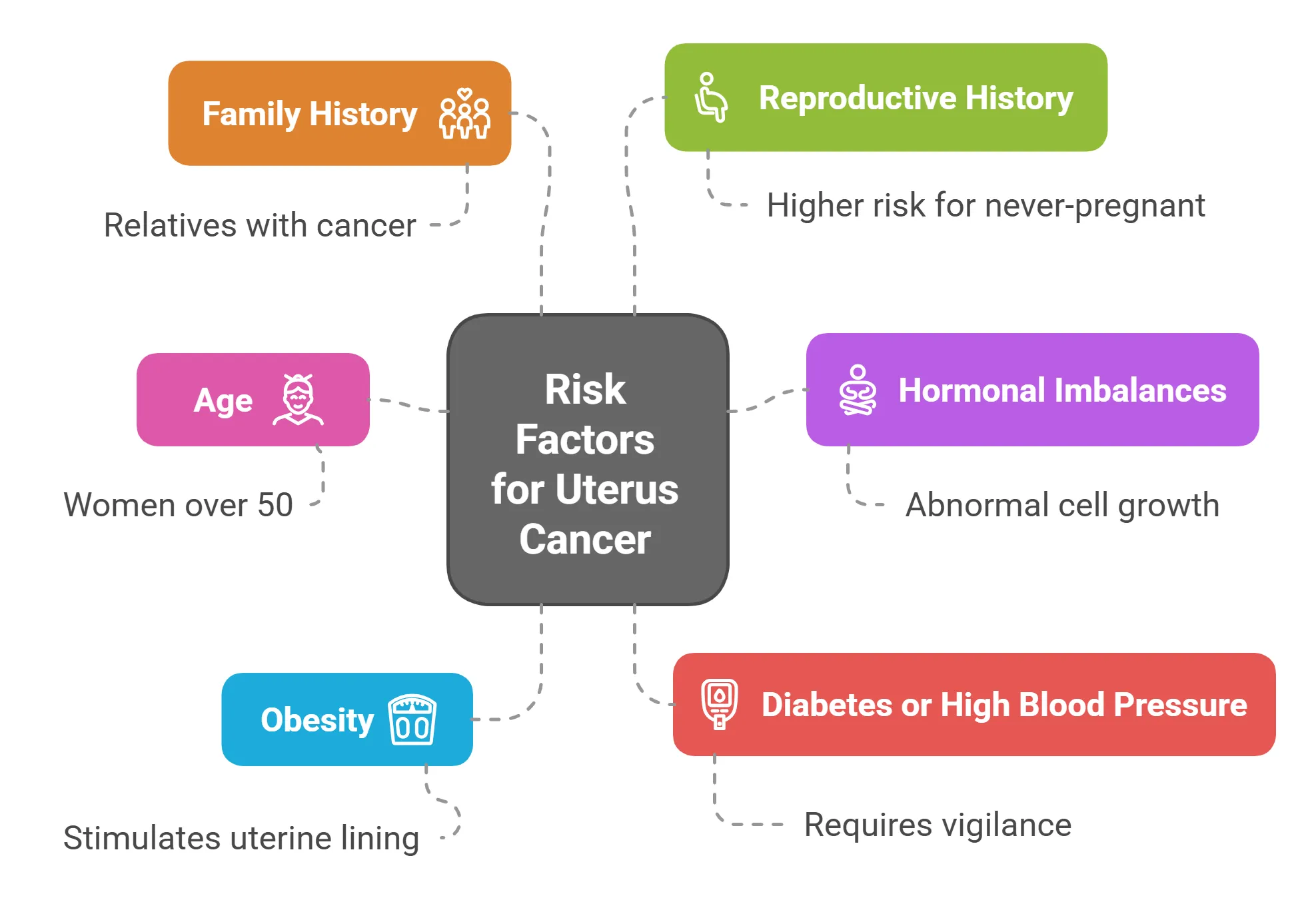 Risk Factors for Uterus Cancer

Family History

Relatives with cancer

Reproductive History

Higher risk for never-pregnant

Age

Women over 50

Hormonal Imbalances

Abnormal cell growth

Obesity

Stimulates uterine lining

Diabetes or High Blood Pressure

Requires vigilance